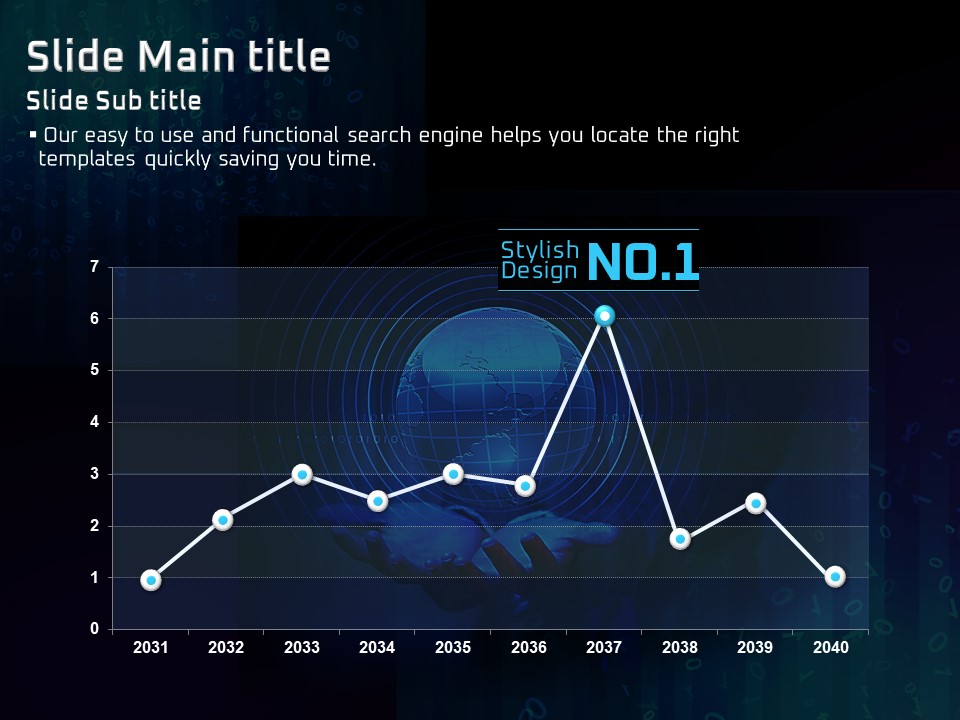 Slide Main title

Slide Sub title

▪ Our easy to use and functional search engine helps you locate the right templates quickly saving you time.

Stylish Design NO.1

7
6
5
4
3
2
1
0

2031 2032 2033 2034 2035 2036 2037 2038 2039 2040